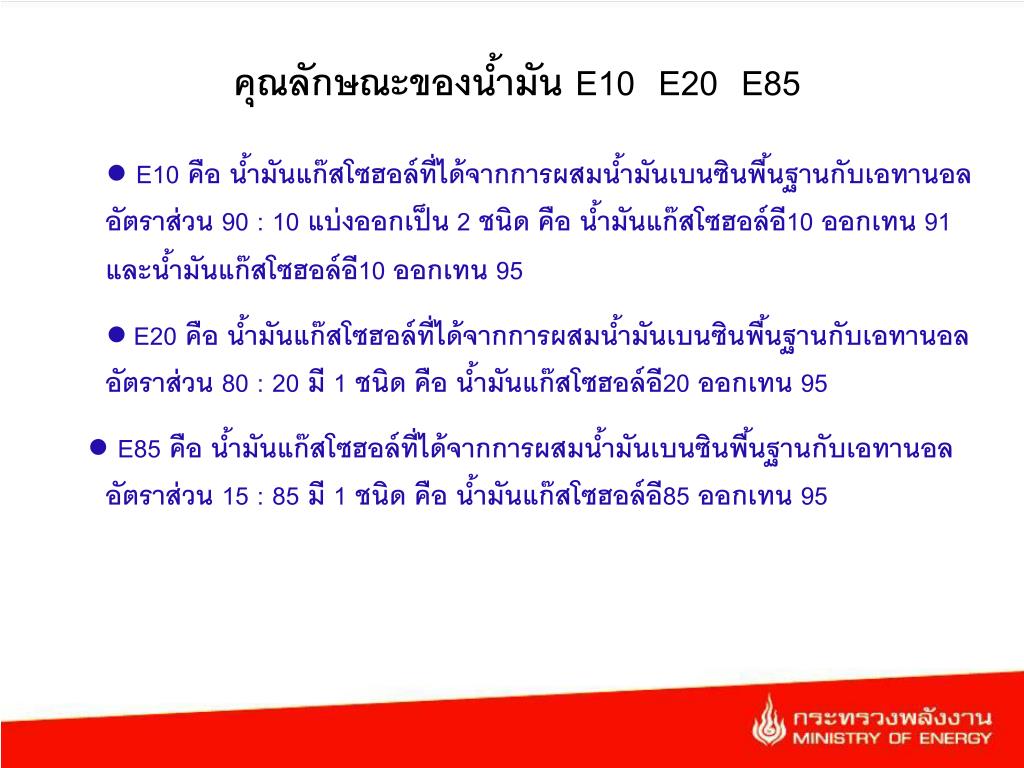 คุณลักษณะของน้ำมัน E10 E20 E85

● E10 คือ น้ำมันแก๊สโซฮอล์ที่ได้จากการผสมน้ำมันเบนซินพื้นฐานกับเอทานอล อัตราส่วน 90 : 10 แบ่งออกเป็น 2 ชนิด คือ น้ำมันแก๊สโซฮอล์อี10 ออกเทน 91 และน้ำมันแก๊สโซฮอล์อี10 ออกเทน 95

● E20 คือ น้ำมันแก๊สโซฮอล์ที่ได้จากการผสมน้ำมันเบนซินพื้นฐานกับเอทานอล อัตราส่วน 80 : 20 มี 1 ชนิด คือ น้ำมันแก๊สโซฮอล์อี20 ออกเทน 95

● E85 คือ น้ำมันแก๊สโซฮอล์ที่ได้จากการผสมน้ำมันเบนซินพื้นฐานกับเอทานอล อัตราส่วน 15 : 85 มี 1 ชนิด คือ น้ำมันแก๊สโซฮอล์อี85 ออกเทน 95

กระทรวงพลังงาน
MINISTRY OF ENERGY